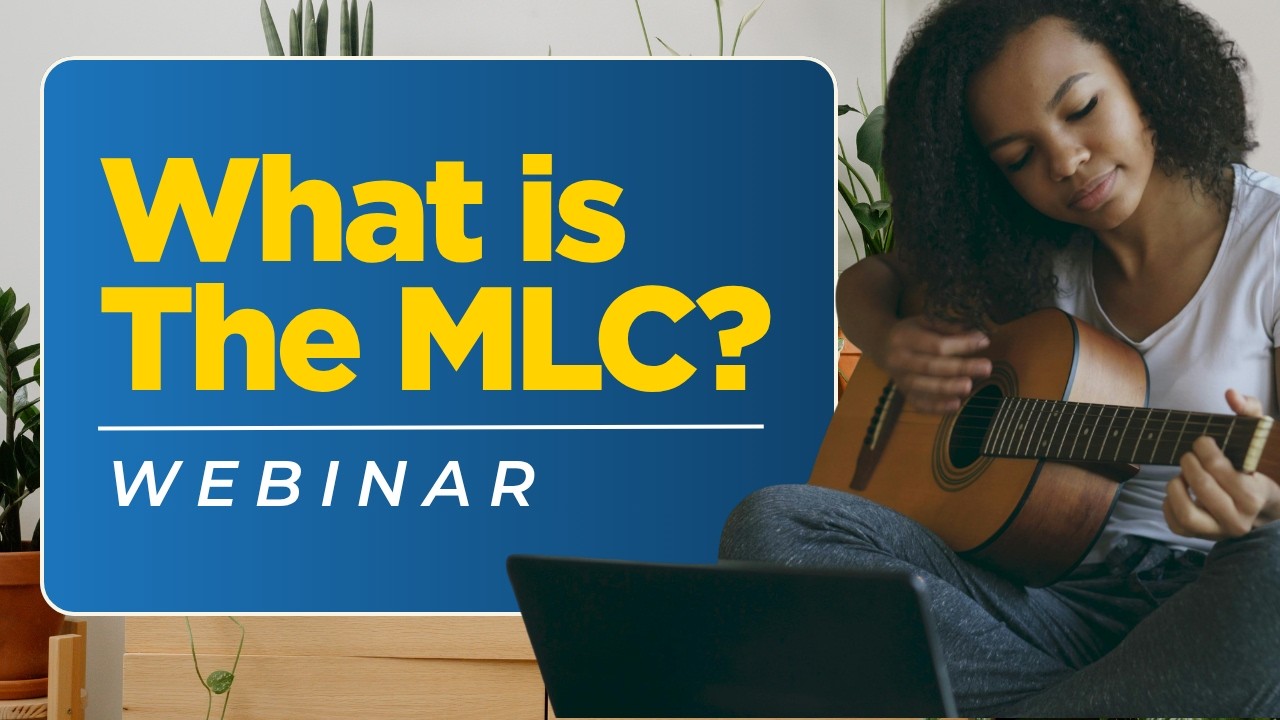 What is The MLC?

WEBINAR